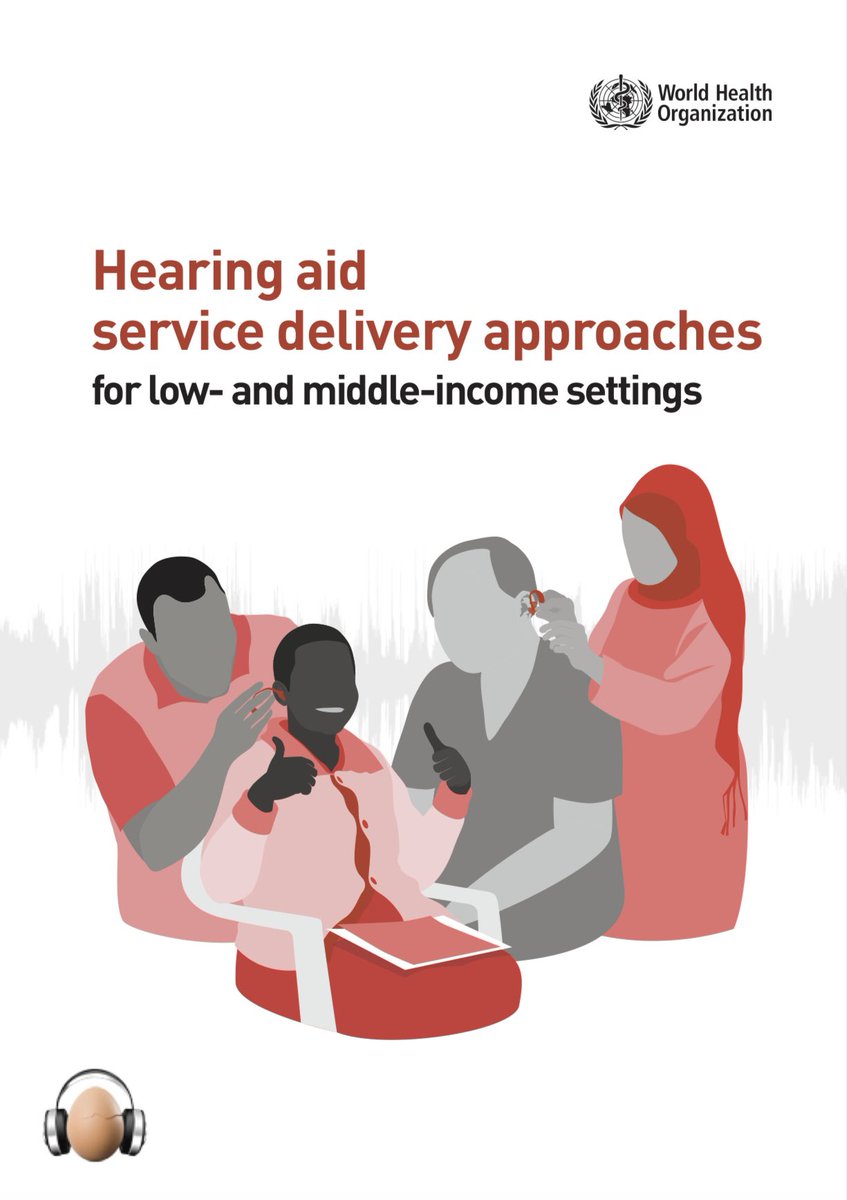 World Health Organization

Hearing aid service delivery approaches
for low- and middle-income settings